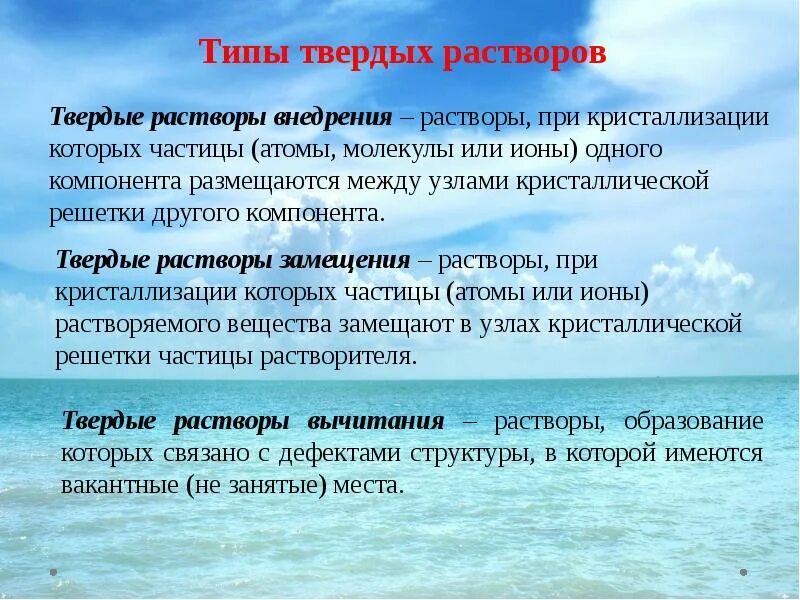 Типы твердых растворов

Твердые растворы внедрения – растворы, при кристаллизации которых частицы (атомы, молекулы или ионы) одного компонента размещаются между узлами кристаллической решетки другого компонента.

Твердые растворы замещения – растворы, при кристаллизации которых частицы (атомы или ионы) растворяемого вещества замещают в узлах кристаллической решетки частицы растворителя.

Твердые растворы вычитания – растворы, образование которых связано с дефектами структуры, в которой имеются вакантные (не занятые) места.